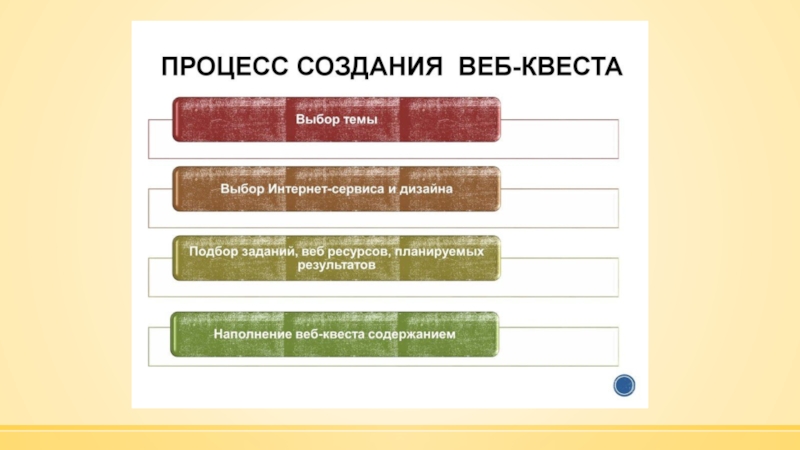 ПРОЦЕСС СОЗДАНИЯ ВЕБ-КВЕСТА

Выбор темы

Выбор Интернет-сервиса и дизайна

Подбор заданий, веб ресурсов, планируемых результатов

Наполнение веб-квеста содержанием